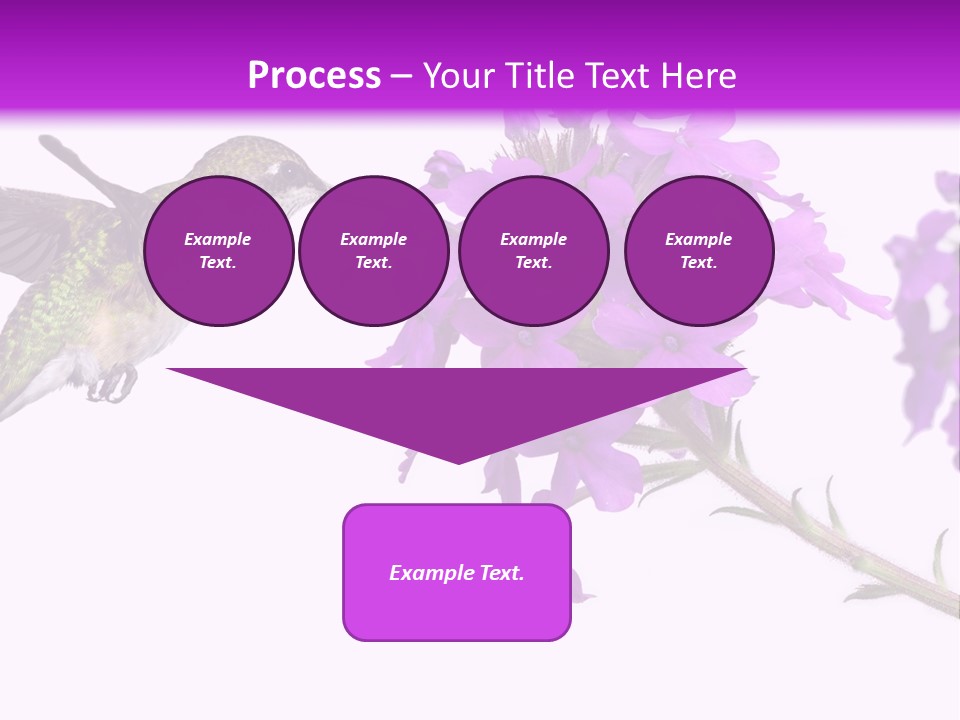 Process – Your Title Text Here

Example Text.

Example Text.

Example Text.

Example Text.

Example Text.